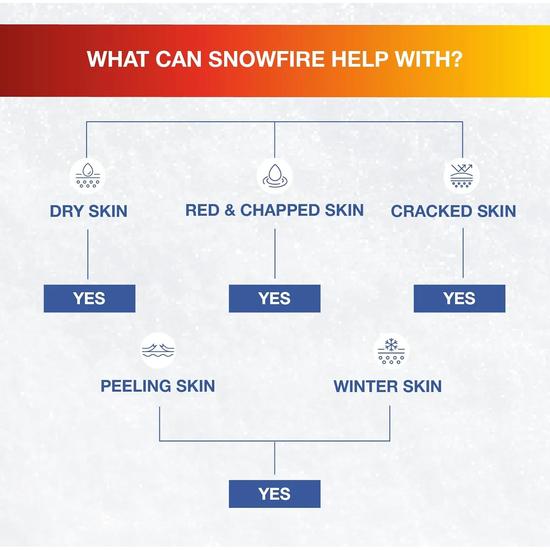 WHAT CAN SNOWFIRE HELP WITH?

DRY SKIN

RED & CHAPPED SKIN

CRACKED SKIN

YES

YES

YES

PEELING SKIN

WINTER SKIN

YES